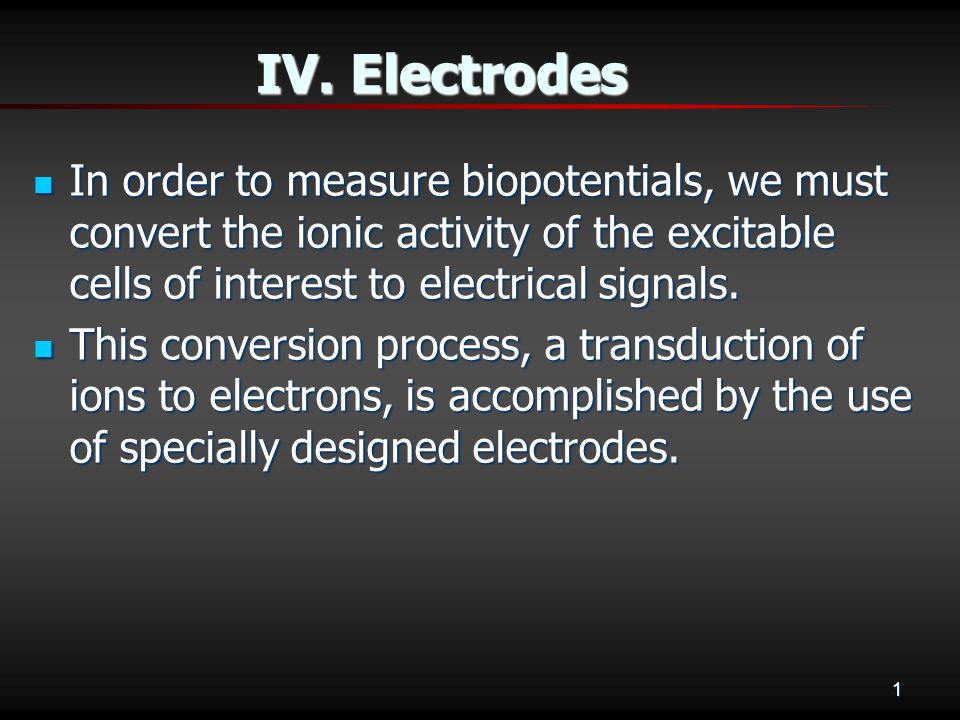 IV. Electrodes

- In order to measure biopotentials, we must convert the ionic activity of the excitable cells of interest to electrical signals.
- This conversion process, a transduction of ions to electrons, is accomplished by the use of specially designed electrodes.

1